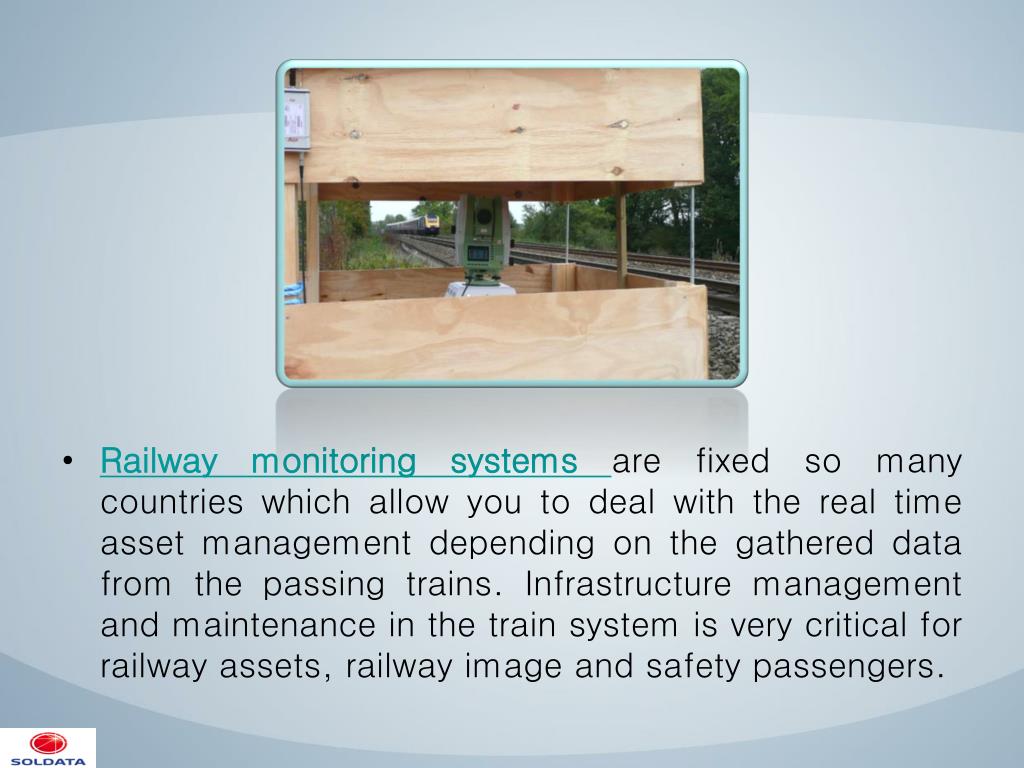 • Railway monitoring systems are fixed so many countries which allow you to deal with the real time asset management depending on the gathered data from the passing trains. Infrastructure management and maintenance in the train system is very critical for railway assets, railway image and safety passengers.

SOLDATA